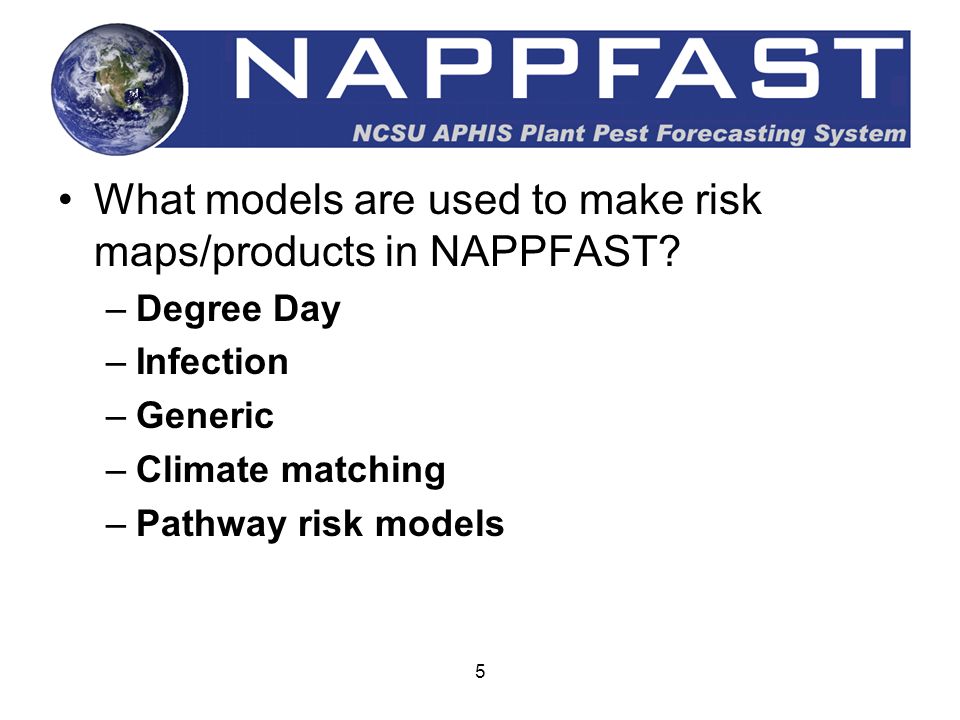 NAPPFAST

NCSU APHIS Plant Pest Forecasting System

• What models are used to make risk maps/products in NAPPFAST?

– Degree Day
– Infection
– Generic
– Climate matching
– Pathway risk models

5